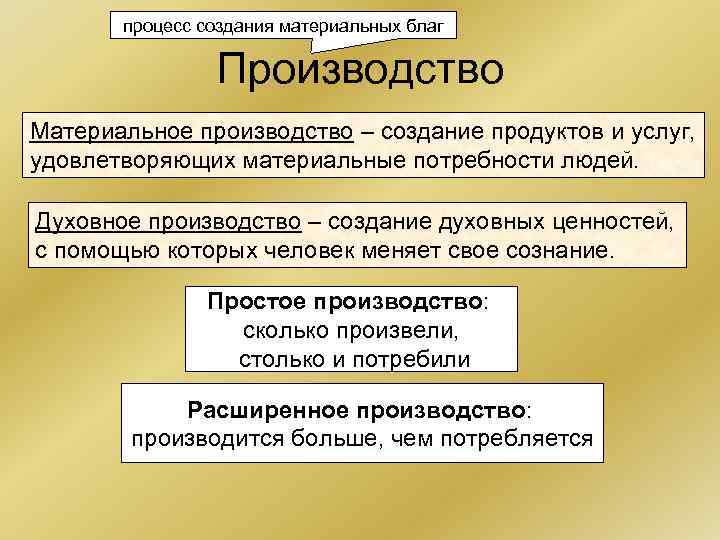 процесс создания материальных благ

Производство

Материальное производство – создание продуктов и услуг, удовлетворяющих материальные потребности людей.

Духовное производство – создание духовных ценностей, с помощью которых человек меняет свое сознание.

Простое производство: сколько произвели, столько и потребили

Расширенное производство: производится больше, чем потребляется